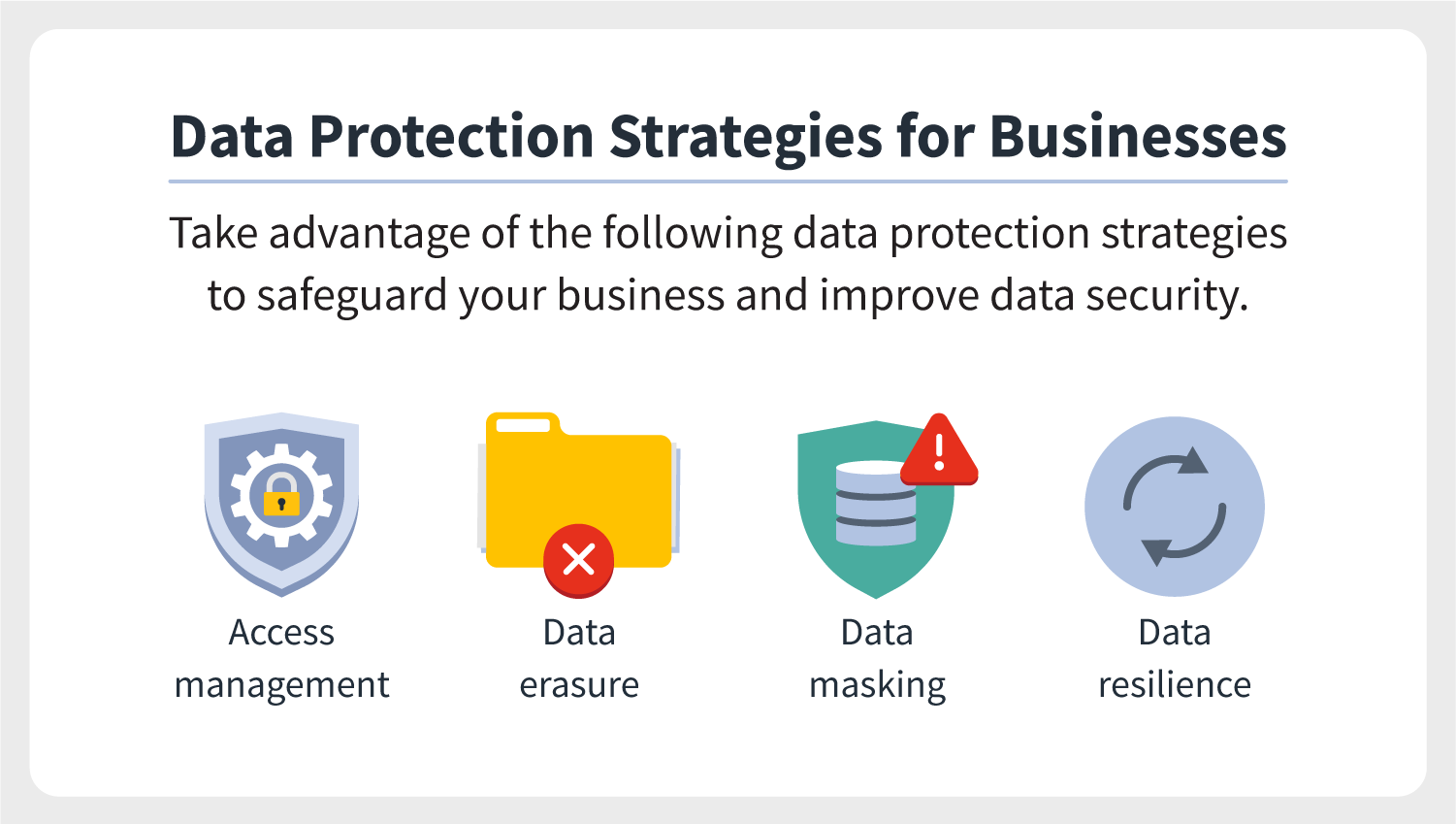 Data Protection Strategies for Businesses

Take advantage of the following data protection strategies to safeguard your business and improve data security.

Access management

Data erasure

Data masking

Data resilience